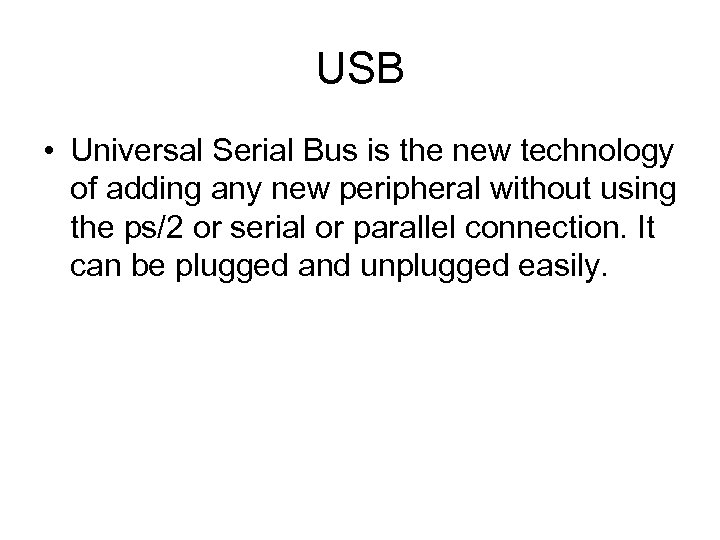 USB

• Universal Serial Bus is the new technology of adding any new peripheral without using the ps/2 or serial or parallel connection. It can be plugged and unplugged easily.